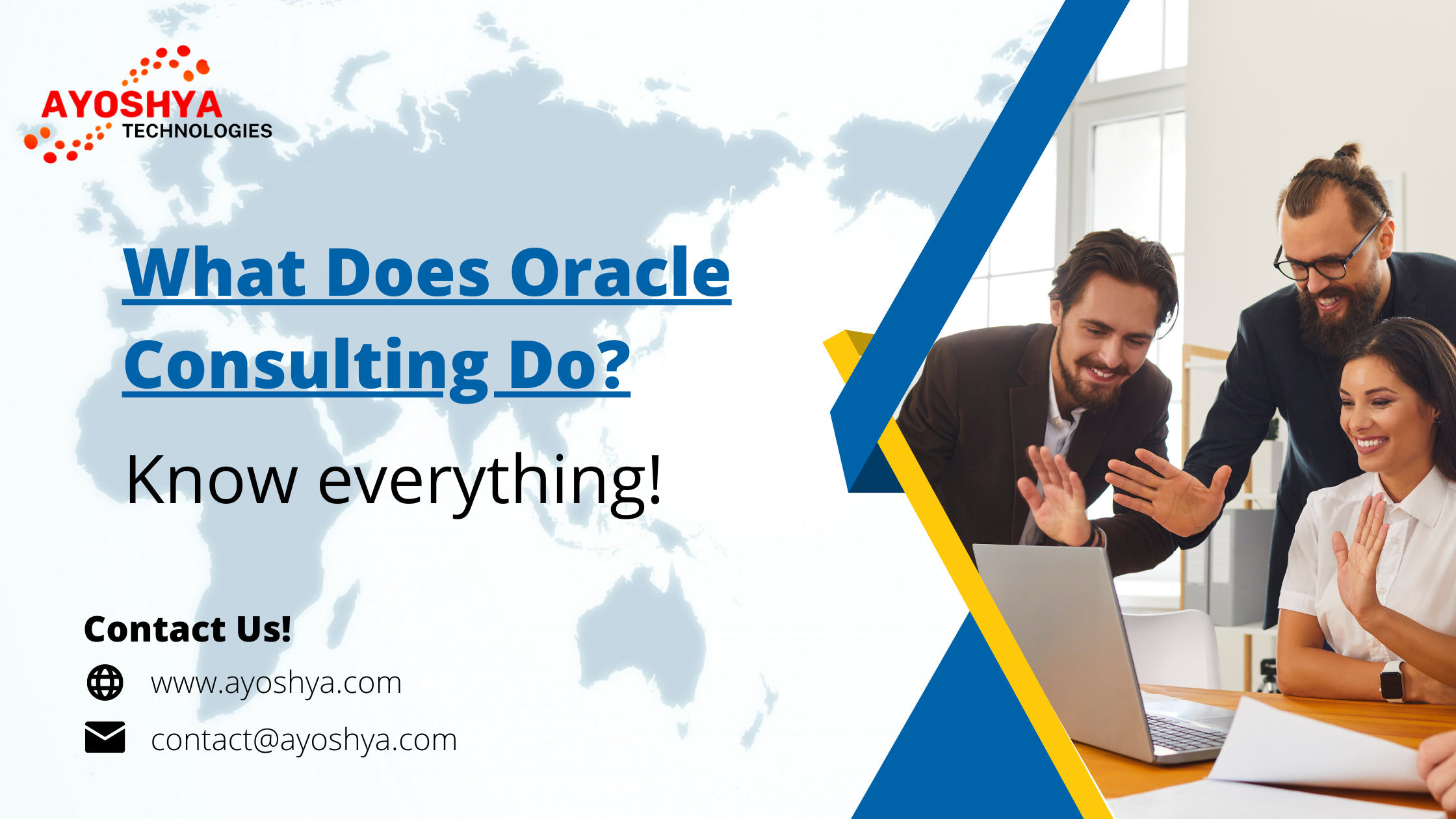 AYOSHYA
TECHNOLOGIES

What Does Oracle Consulting Do?

Know everything!

Contact Us!

www.ayoshya.com

contact@ayoshya.com